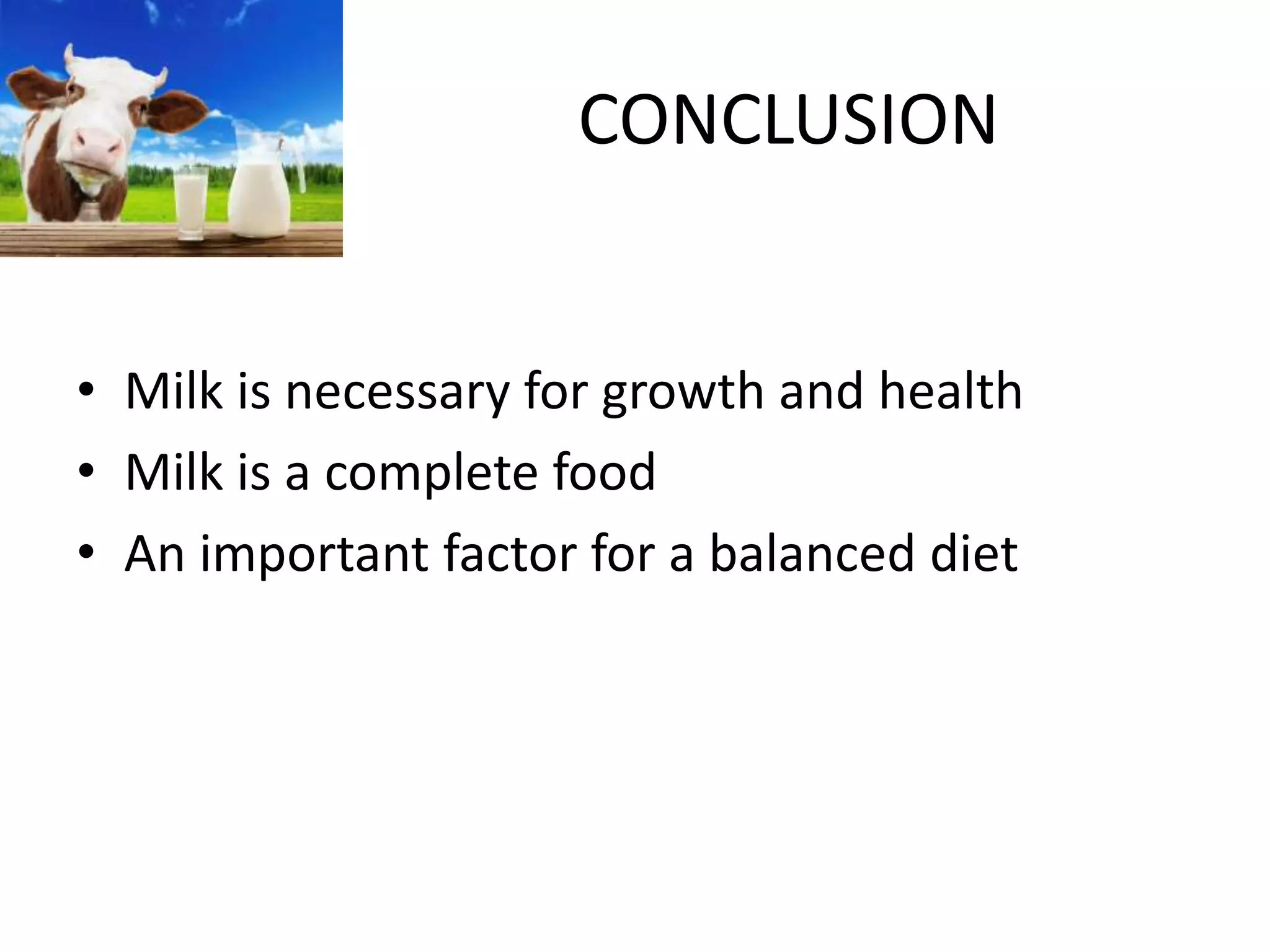 CONCLUSION

• Milk is necessary for growth and health
• Milk is a complete food
• An important factor for a balanced diet